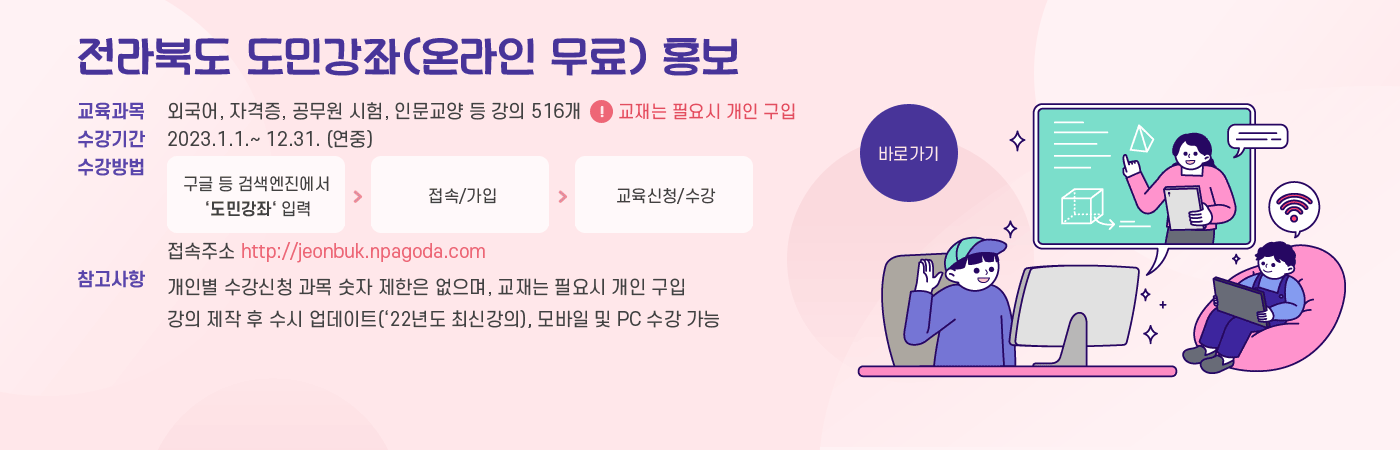 전라북도 도민강좌(온라인 무료) 홍보

교육과목 외국어, 자격증, 공무원 시험, 인문교양 등 강의 516개 ! 교재는 필요시 개인 구입
수강기간 2023.1.1.~ 12.31. (연중)
수강방법 구글 등 검색엔진에서 '도민강좌' 입력 > 접속/가입 > 교육신청/수강

접속주소 http://jeonbuk.npagoda.com

참고사항 개인별 수강신청 과목 숫자 제한은 없으며, 교재는 필요시 개인 구입
강의 제작 후 수시 업데이트('22년도 최신강의), 모바일 및 PC 수강 가능

바로가기